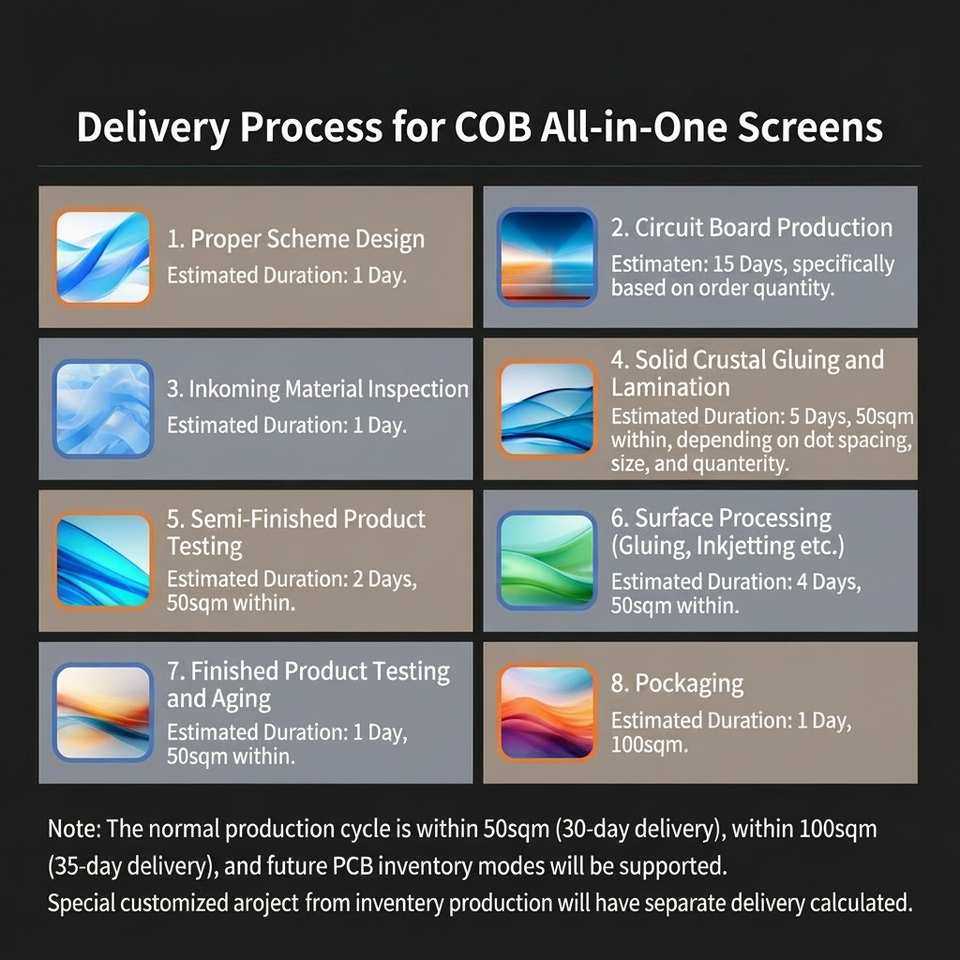 Delivery Process for COB All-in-One Screens

1. Proper Scheme Design
Estimated Duration: 1 Day.

2. Circuit Board Production
Estimaten: 15 Days, specifically based on order quantity.

3. Inkoming Material Inspection
Estimated Duration: 1 Day.

4. Solid Crustal Gluing and Lamination
Estimated Duration: 5 Days, 50sqm within, depending on dot spacing, size, and quanterity.

5. Semi-Finished Product Testing
Estimated Duration: 2 Days, 50sqm within.

6. Surface Processing (Gluing, Inkjetting etc.)
Estimated Duration: 4 Days, 50sqm within.

7. Finished Product Testing and Aging
Estimated Duration: 1 Day, 50sqm within.

8. Pockaging
Estimated Duration: 1 Day, 100sqm.

Note: The normal production cycle is within 50sqm (30-day delivery), within 100sqm (35-day delivery), and future PCB inventory modes will be supported.
Special customized aroject from inventery production will have separate delivery calculated.